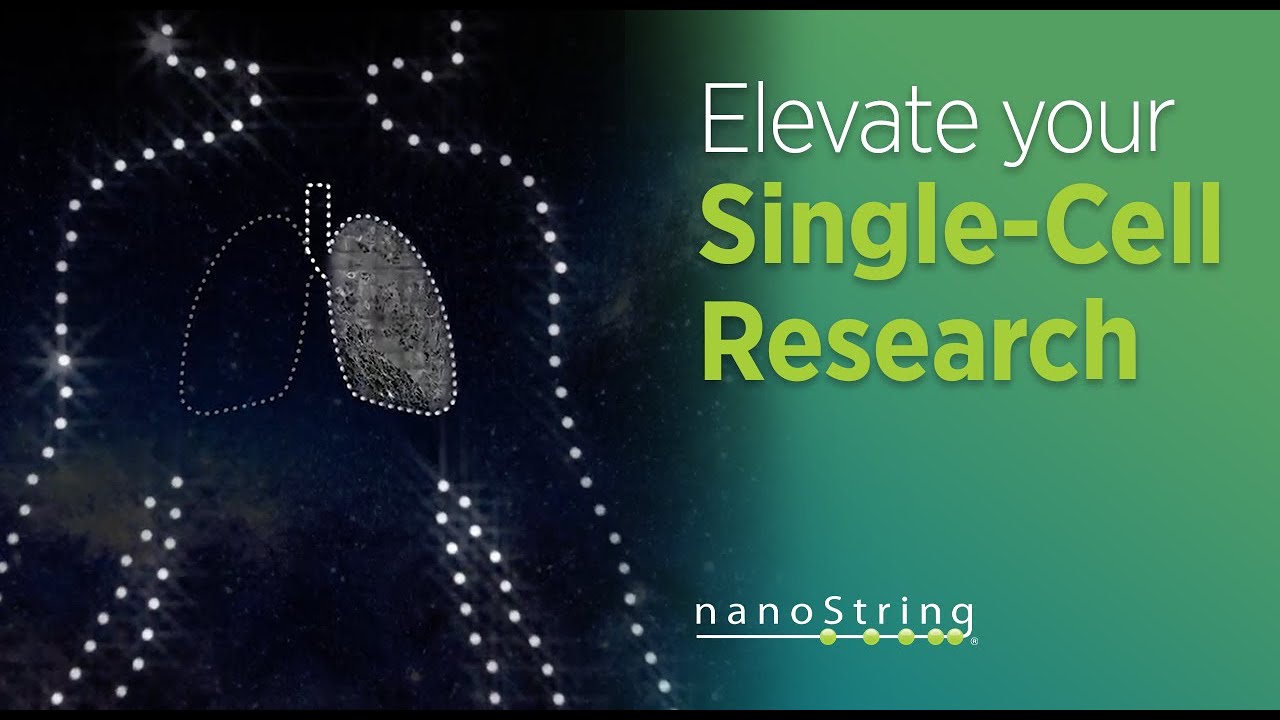 Elevate your
Single-Cell
Research

nanoString®